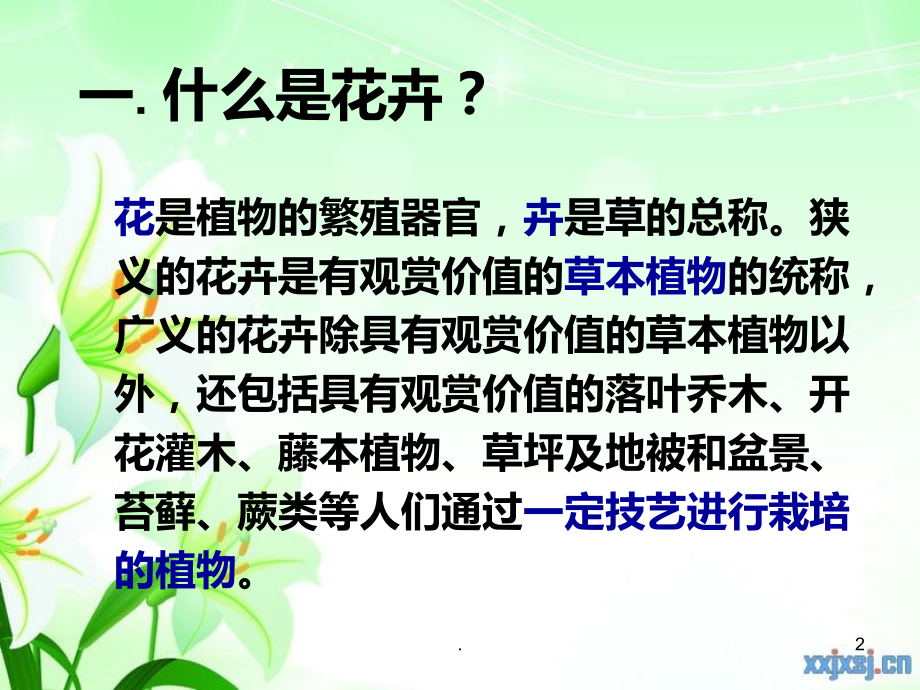 一. 什么是花卉？

花是植物的繁殖器官，卉是草的总称。狭义的花卉是有观赏价值的草本植物的统称，广义的花卉除具有观赏价值的草本植物以外，还包括具有观赏价值的落叶乔木、开花灌木、藤本植物、草坪及地被和盆景、苔藓、蕨类等人们通过一定技艺进行栽培的植物。

.

2

xxjxsj.cn